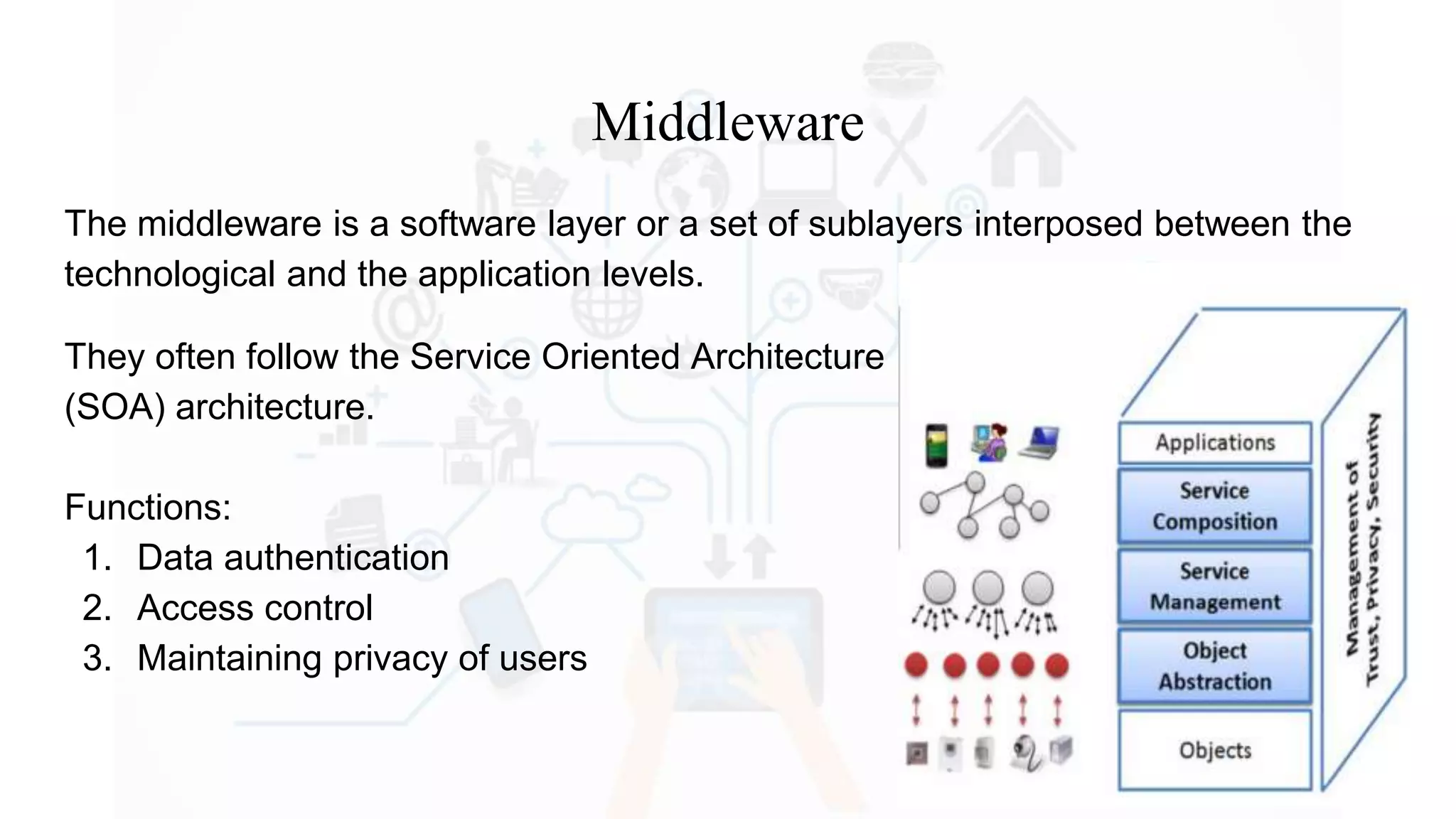 Middleware

The middleware is a software layer or a set of sublayers interposed between the technological and the application levels.

They often follow the Service Oriented Architecture (SOA) architecture.

Functions:
1. Data authentication
2. Access control
3. Maintaining privacy of users

Applications
Service Composition
Service Management
Object Abstraction
Objects

Management of Trust, Privacy, Security